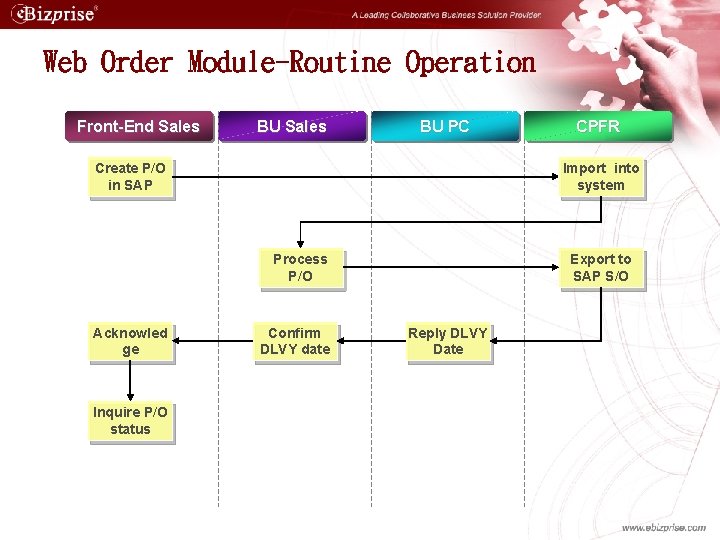 eBizprise®

A Leading Collaborative Business Solution Provider

Web Order Module-Routine Operation

Front-End Sales

BU Sales

BU PC

CPFR

Create P/O in SAP

Import into system

Process P/O

Export to SAP S/O

Acknowledge

Confirm DLVY date

Reply DLVY Date

Inquire P/O status

www.ebizprise.com